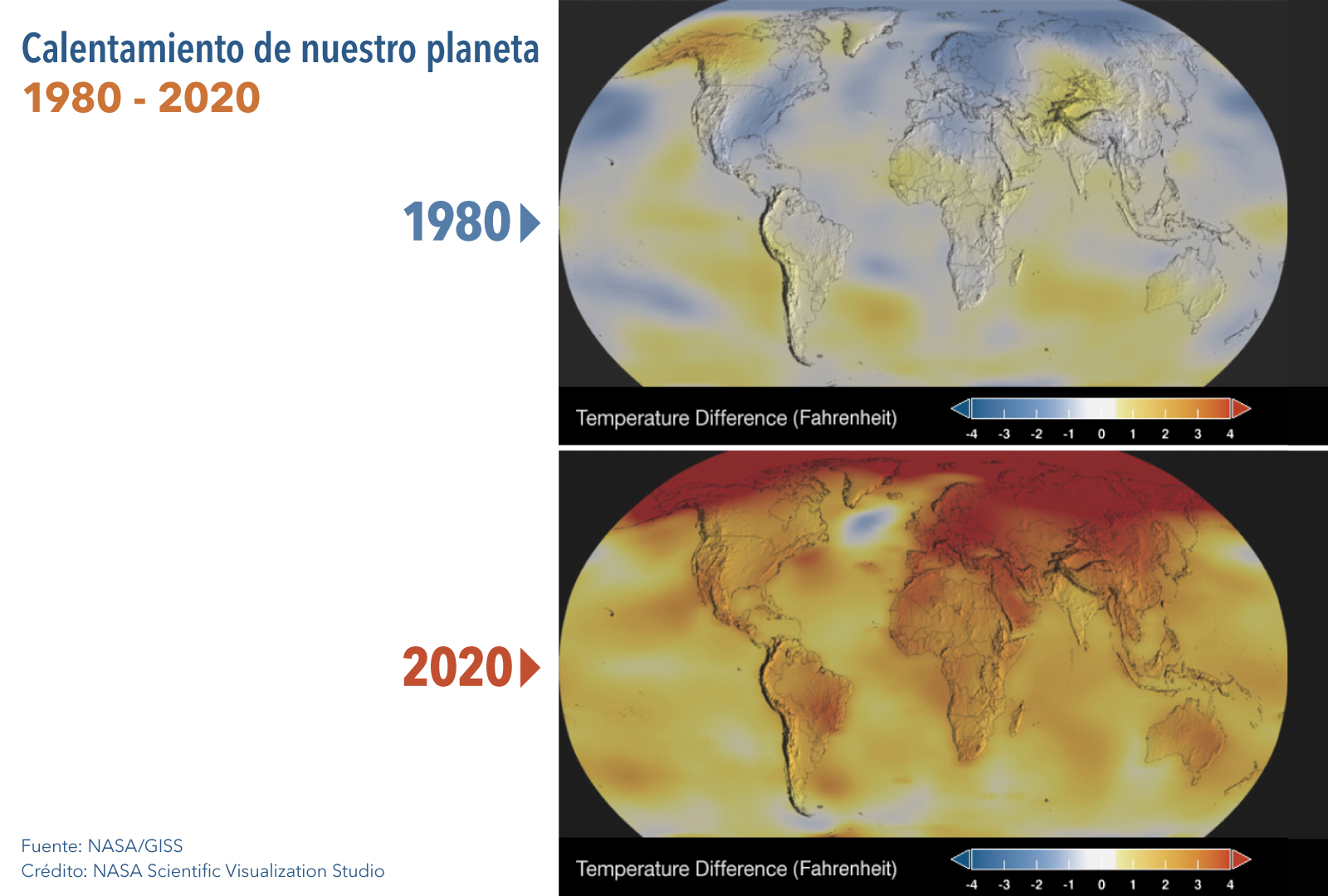 Calentamiento de nuestro planeta
1980 - 2020

1980

Temperature Difference (Fahrenheit)
-4 -3 -2 -1 0 1 2 3 4

2020

Temperature Difference (Fahrenheit)
-4 -3 -2 -1 0 1 2 3 4

Fuente: NASA/GISS
Crédito: NASA Scientific Visualization Studio